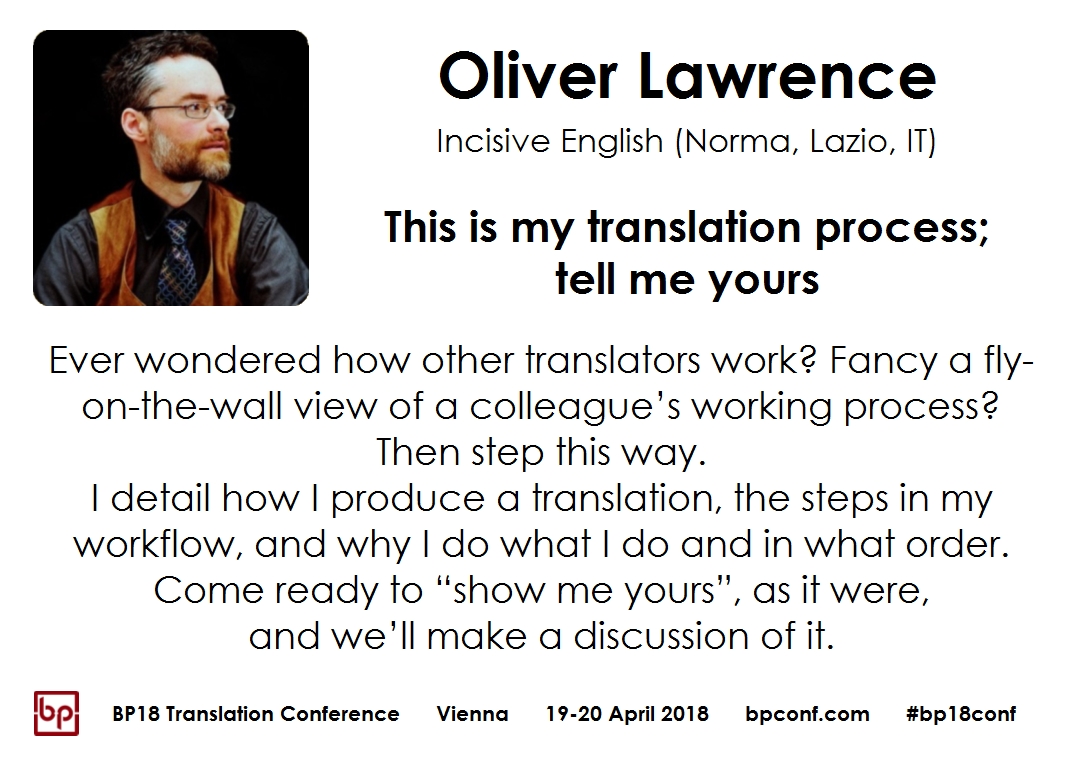 Oliver Lawrence

Incisive English (Norma, Lazio, IT)

This is my translation process; tell me yours

Ever wondered how other translators work? Fancy a fly-on-the-wall view of a colleague's working process? Then step this way.
I detail how I produce a translation, the steps in my workflow, and why I do what I do and in what order.
Come ready to "show me yours", as it were, and we'll make a discussion of it.

bp

BP18 Translation Conference Vienna 19-20 April 2018 bpconf.com #bp18conf